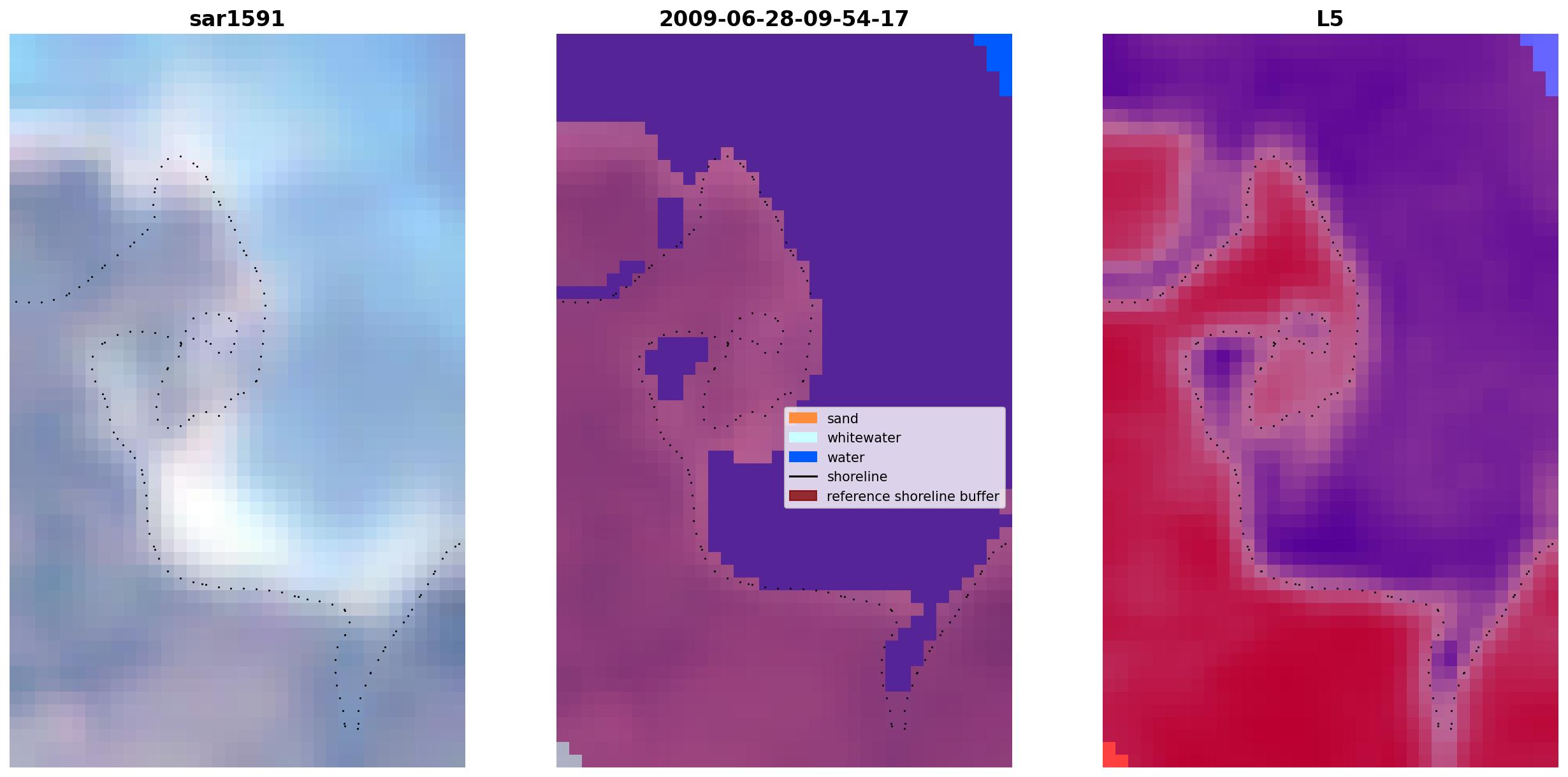 sar1591

2009-06-28-09-54-17

L5

sand
whitewater
water
shoreline
reference shoreline buffer